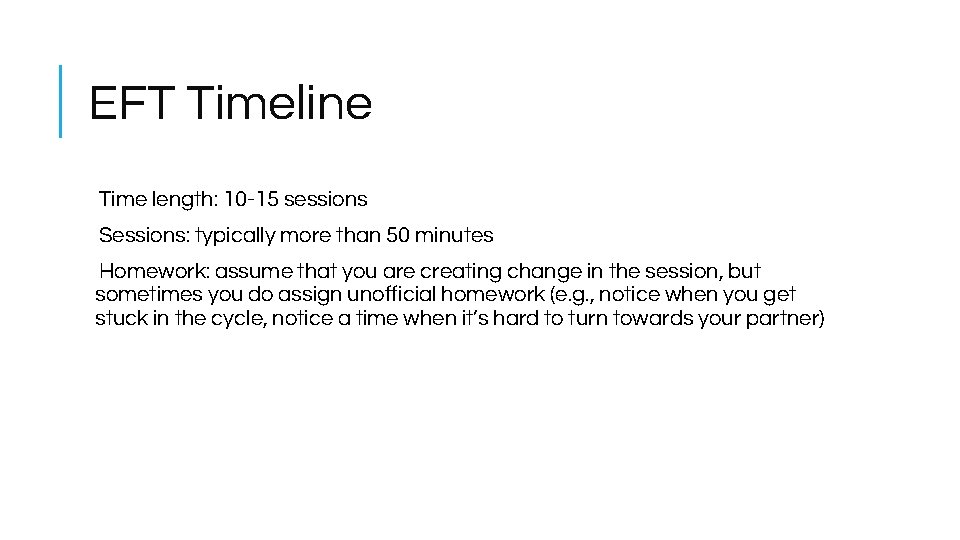 EFT Timeline

Time length: 10-15 sessions

Sessions: typically more than 50 minutes

Homework: assume that you are creating change in the session, but sometimes you do assign unofficial homework (e.g., notice when you get stuck in the cycle, notice a time when it's hard to turn towards your partner)